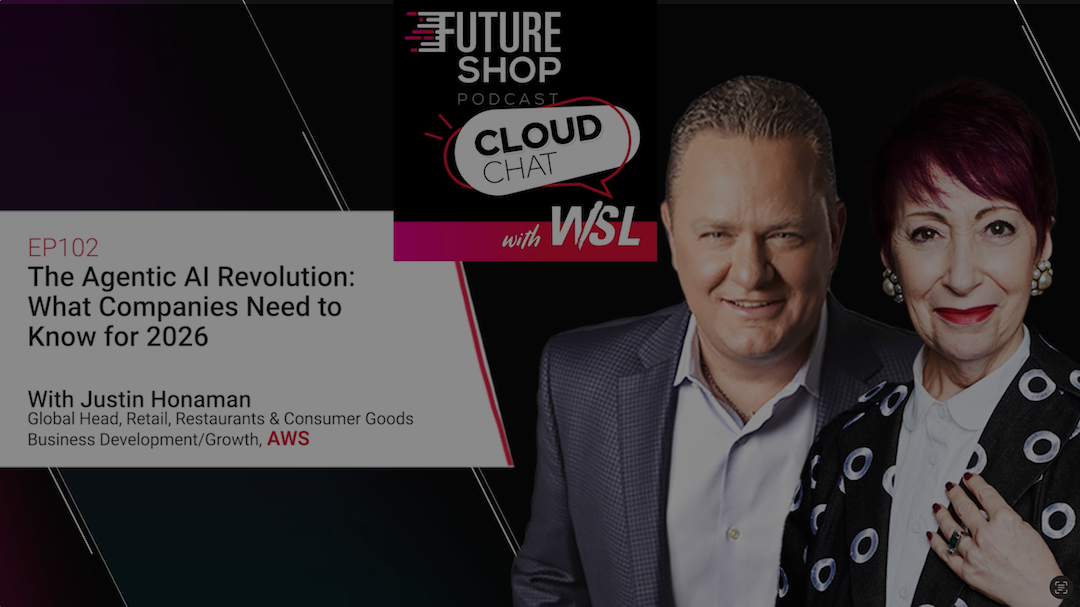 FUTURE SHOP
PODCAST
CLOUD CHAT
with WSL

EP102
The Agentic AI Revolution: What Companies Need to Know for 2026

With Justin Honaman
Global Head, Retail, Restaurants & Consumer Goods
Business Development/Growth, AWS